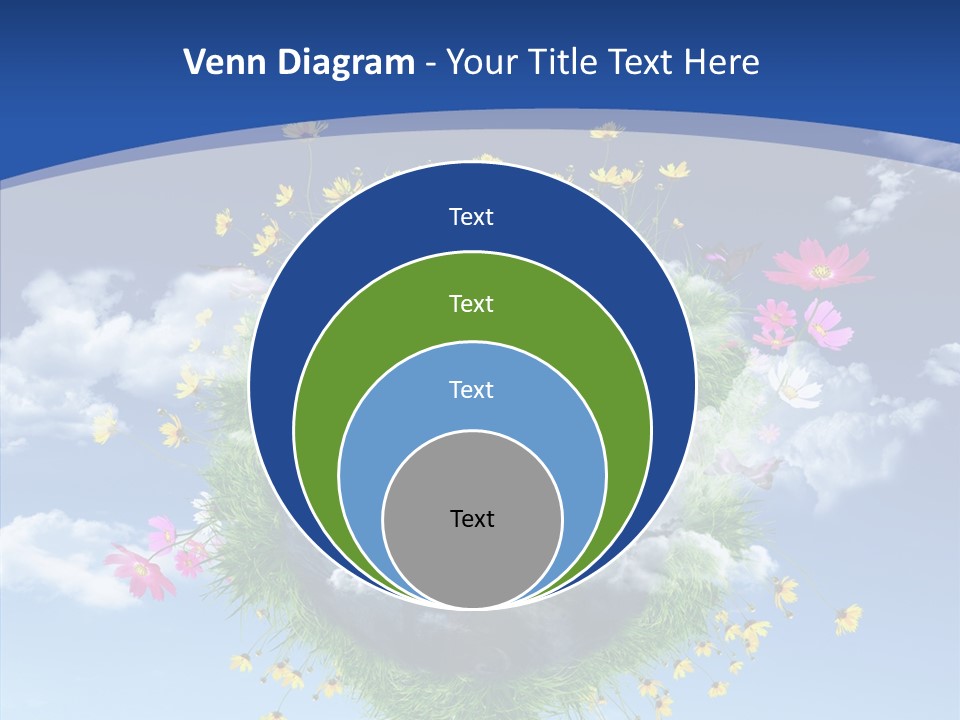 Venn Diagram - Your Title Text Here

Text

Text

Text

Text